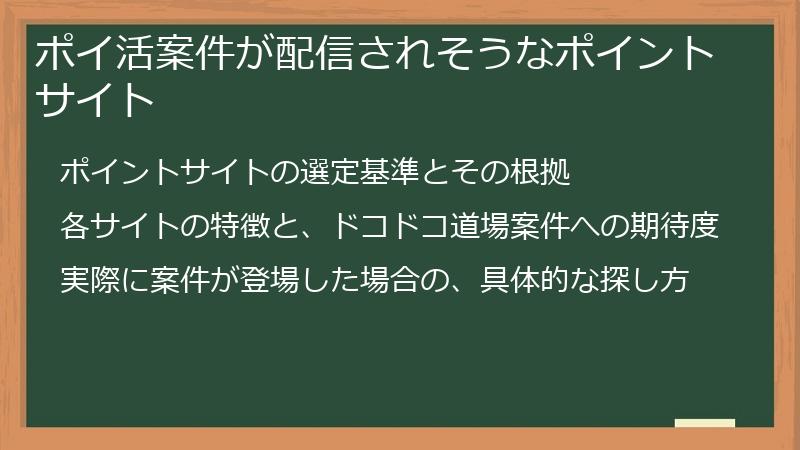 ポイ活案件が配信されそうなポイントサイト

ポイントサイトの選定基準とその根拠

各サイトの特徴と、ドコドコ道場案件への期待度

実際に案件が登場した場合の、具体的な探し方